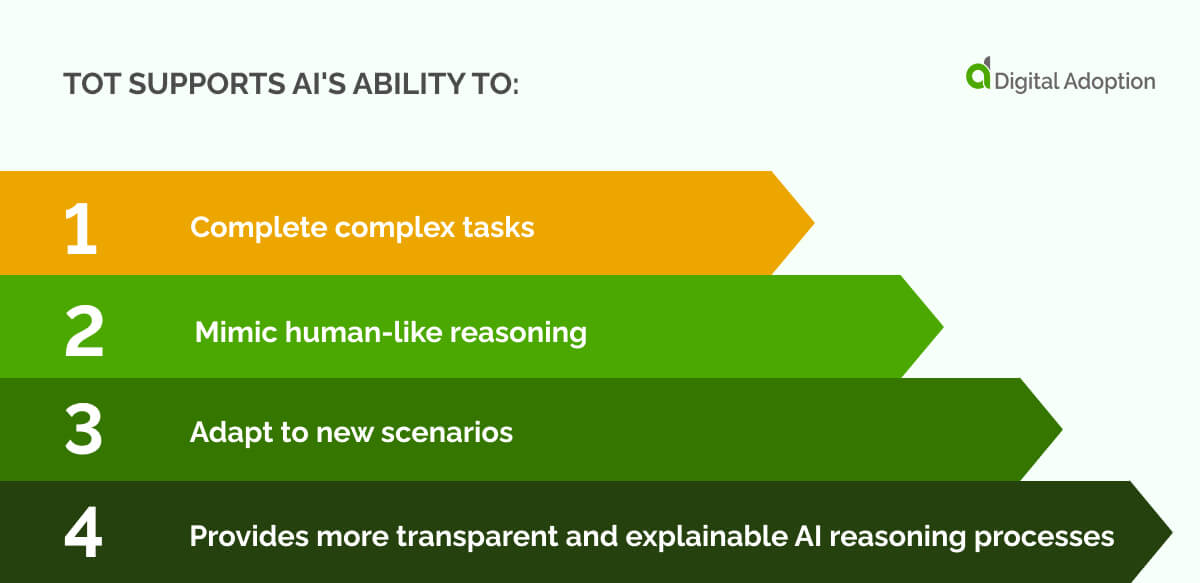 TOT SUPPORTS AI'S ABILITY TO:

Digital Adoption

1 Complete complex tasks

2 Mimic human-like reasoning

3 Adapt to new scenarios

4 Provides more transparent and explainable AI reasoning processes